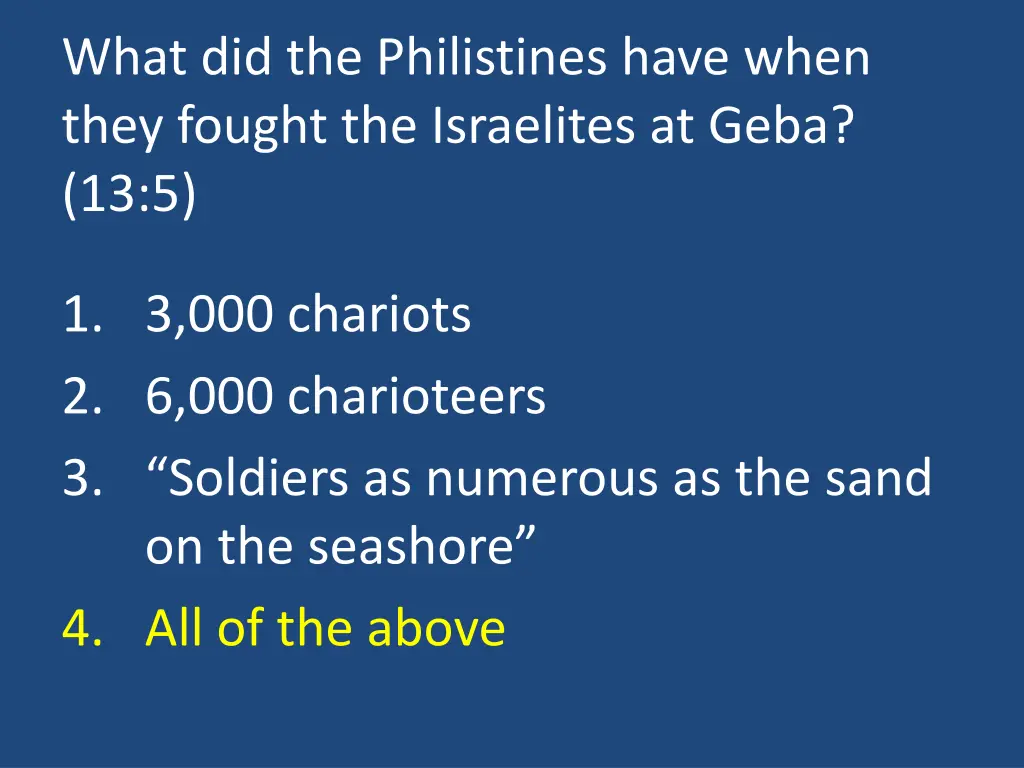 What did the Philistines have when they fought the Israelites at Geba? (13:5)

1. 3,000 chariots
2. 6,000 charioteers
3. “Soldiers as numerous as the sand on the seashore”
4. All of the above